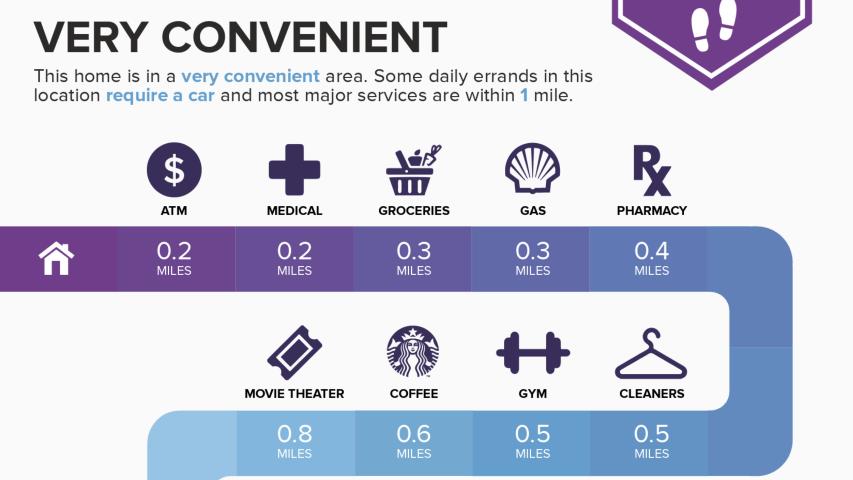 VERY CONVENIENT

This home is in a very convenient area. Some daily errands in this location require a car and most major services are within 1 mile.

ATM
MEDICAL
GROCERIES
GAS
PHARMACY

0.2 MILES
0.2 MILES
0.3 MILES
0.3 MILES
0.4 MILES

MOVIE THEATER
COFFEE
GYM
CLEANERS

0.8 MILES
0.6 MILES
0.5 MILES
0.5 MILES